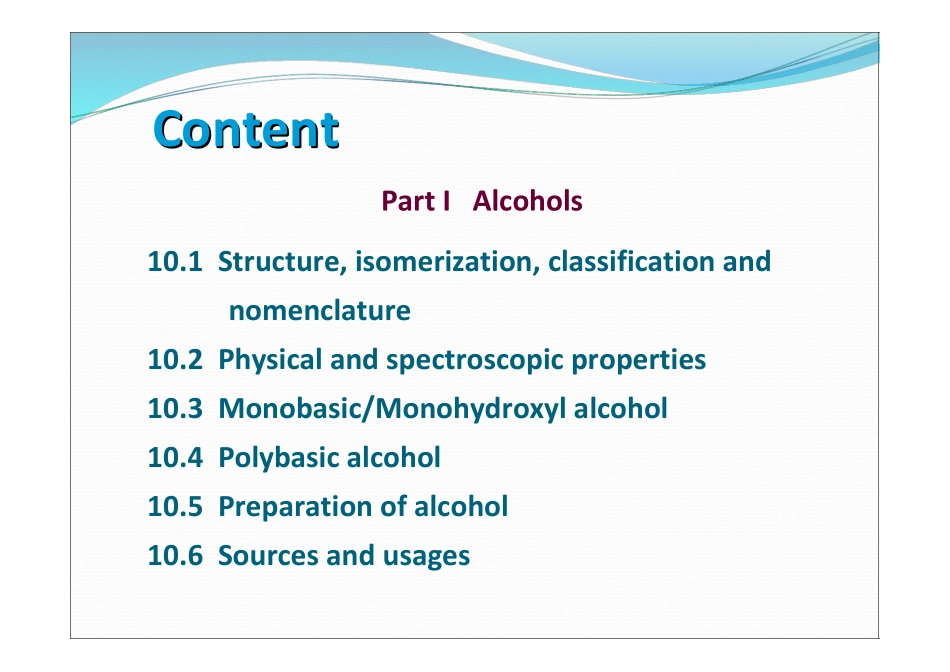 Content

Part I Alcohols

10.1 Structure, isomerization, classification and nomenclature

10.2 Physical and spectroscopic properties

10.3 Monobasic/Monohydroxyl alcohol

10.4 Polybasic alcohol

10.5 Preparation of alcohol

10.6 Sources and usages